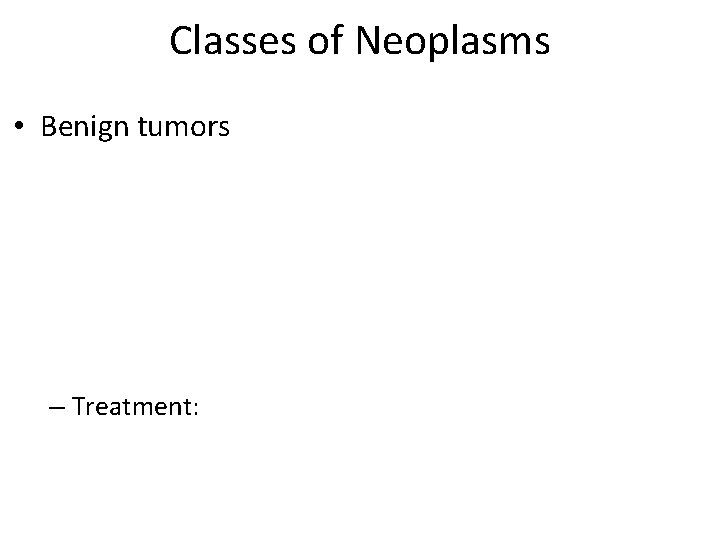 Classes of Neoplasms

• Benign tumors

– Treatment: